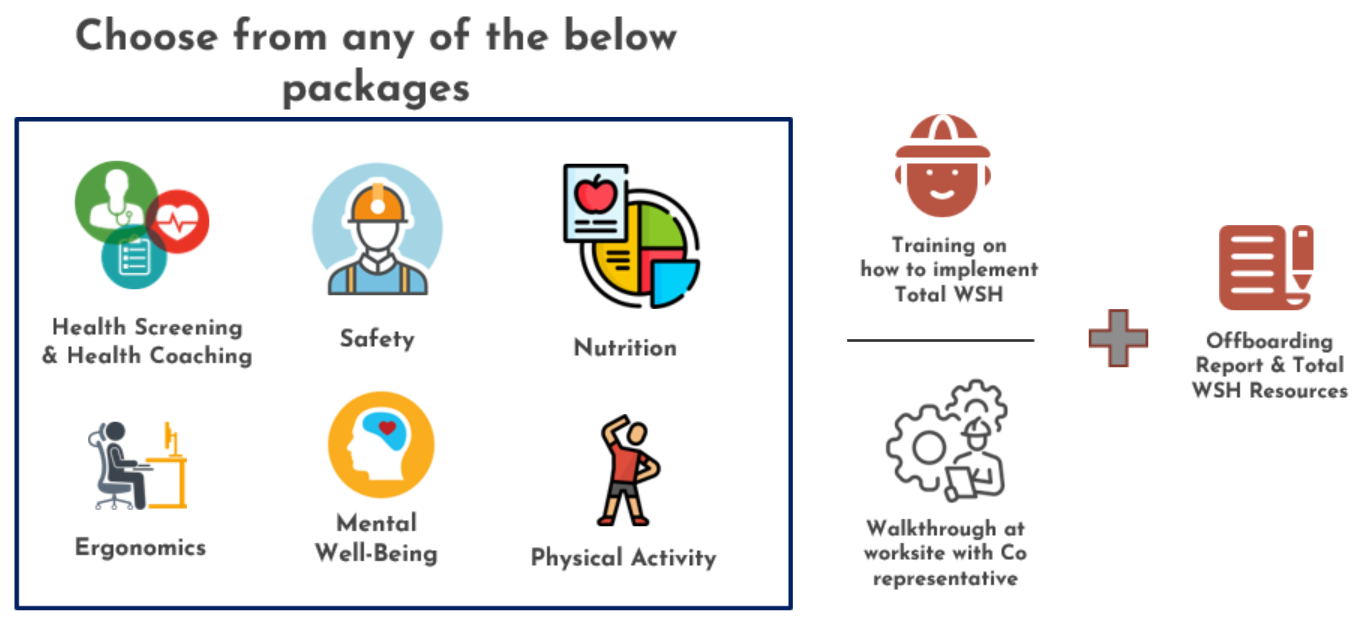 Choose from any of the below packages

Health Screening & Health Coaching

Safety

Nutrition

Ergonomics

Mental Well-Being

Physical Activity

Training on how to implement Total WSH

Walkthrough at worksite with Co representative

Offboarding Report & Total WSH Resources